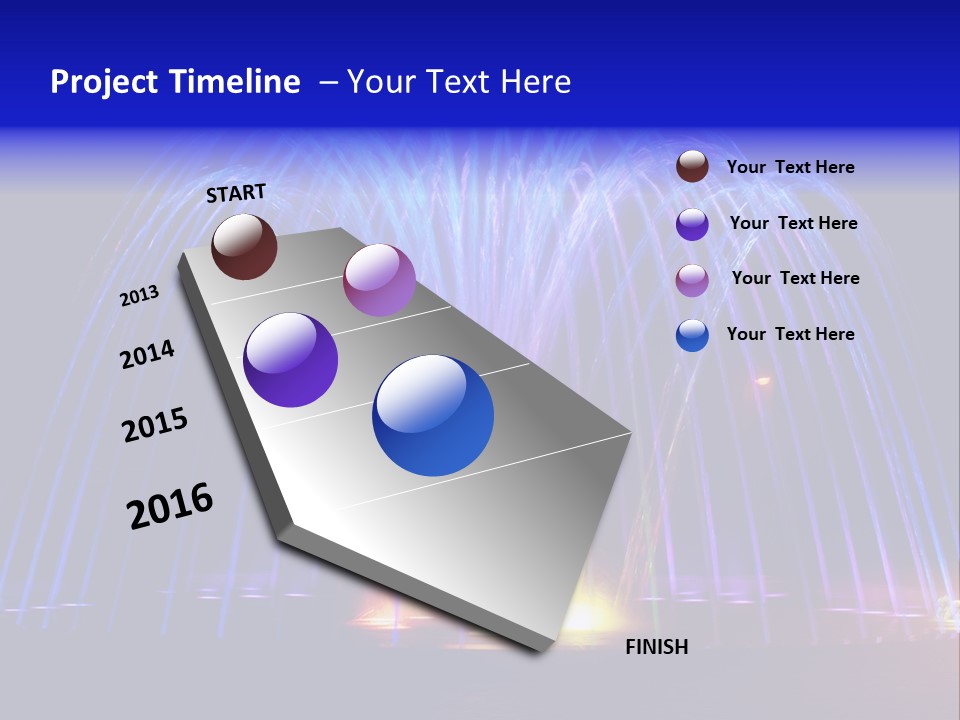 Project Timeline – Your Text Here

START

2013

2014

2015

2016

FINISH

Your Text Here

Your Text Here

Your Text Here

Your Text Here